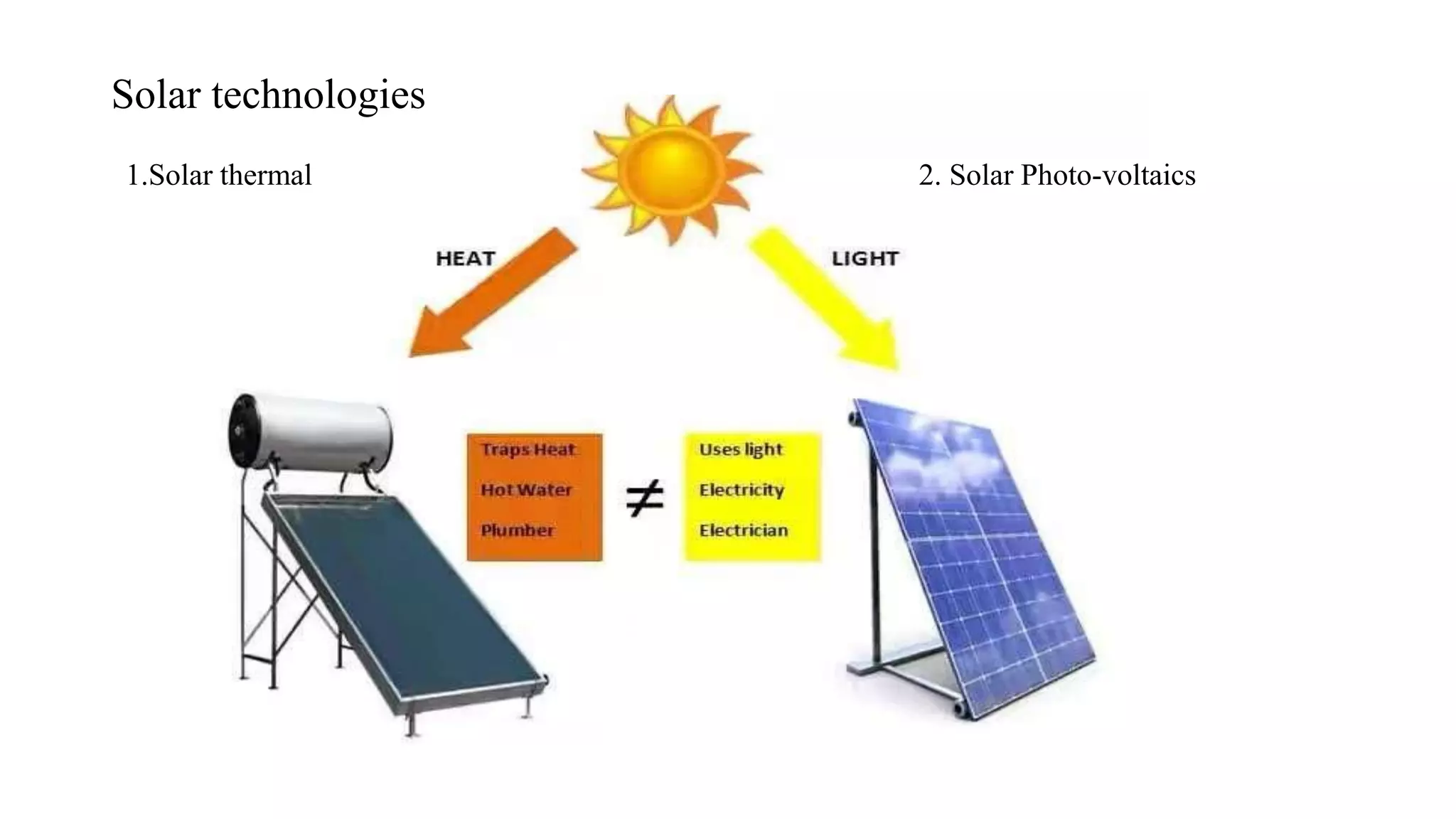 Solar technologies

1.Solar thermal

2. Solar Photo-voltaics

HEAT

LIGHT

Traps Heat
Hot Water
Plumber

$\neq$

Uses light
Electricity
Electrician